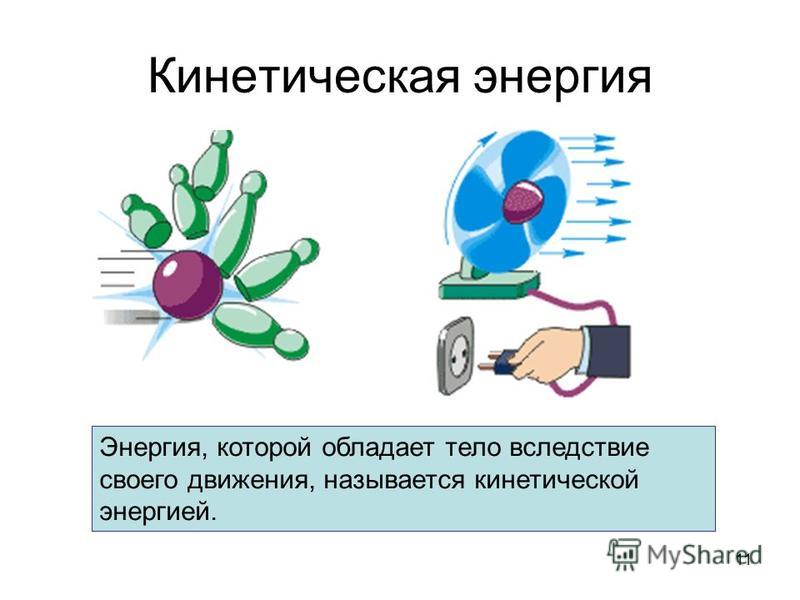 Кинетическая энергия

Энергия, которой обладает тело вследствие своего движения, называется кинетической энергией.

MyShared

11